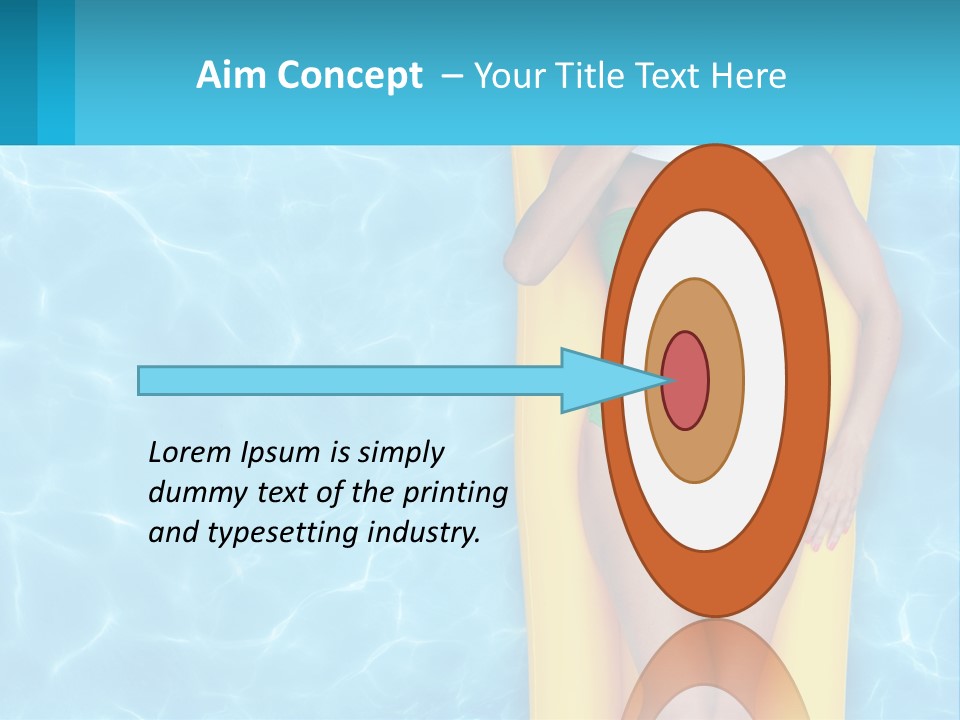 Aim Concept – Your Title Text Here

Lorem Ipsum is simply dummy text of the printing and typesetting industry.